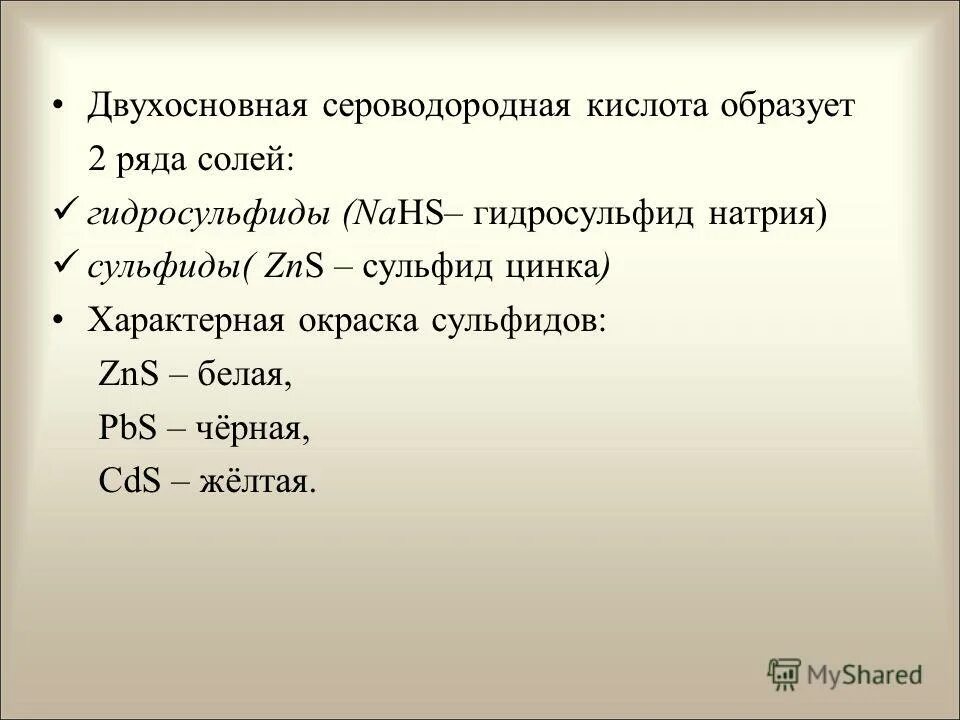 • Двухосновная сероводородная кислота образует 2 ряда солей:

✓ гидросульфиды ($NaHS$– гидросульфид натрия)

✓ сульфиды( $ZnS$ – сульфид цинка)

• Характерная окраска сульфидов:

$ZnS$ – белая,

$PbS$ – чёрная,

$CdS$ – жёлтая.

MyShared